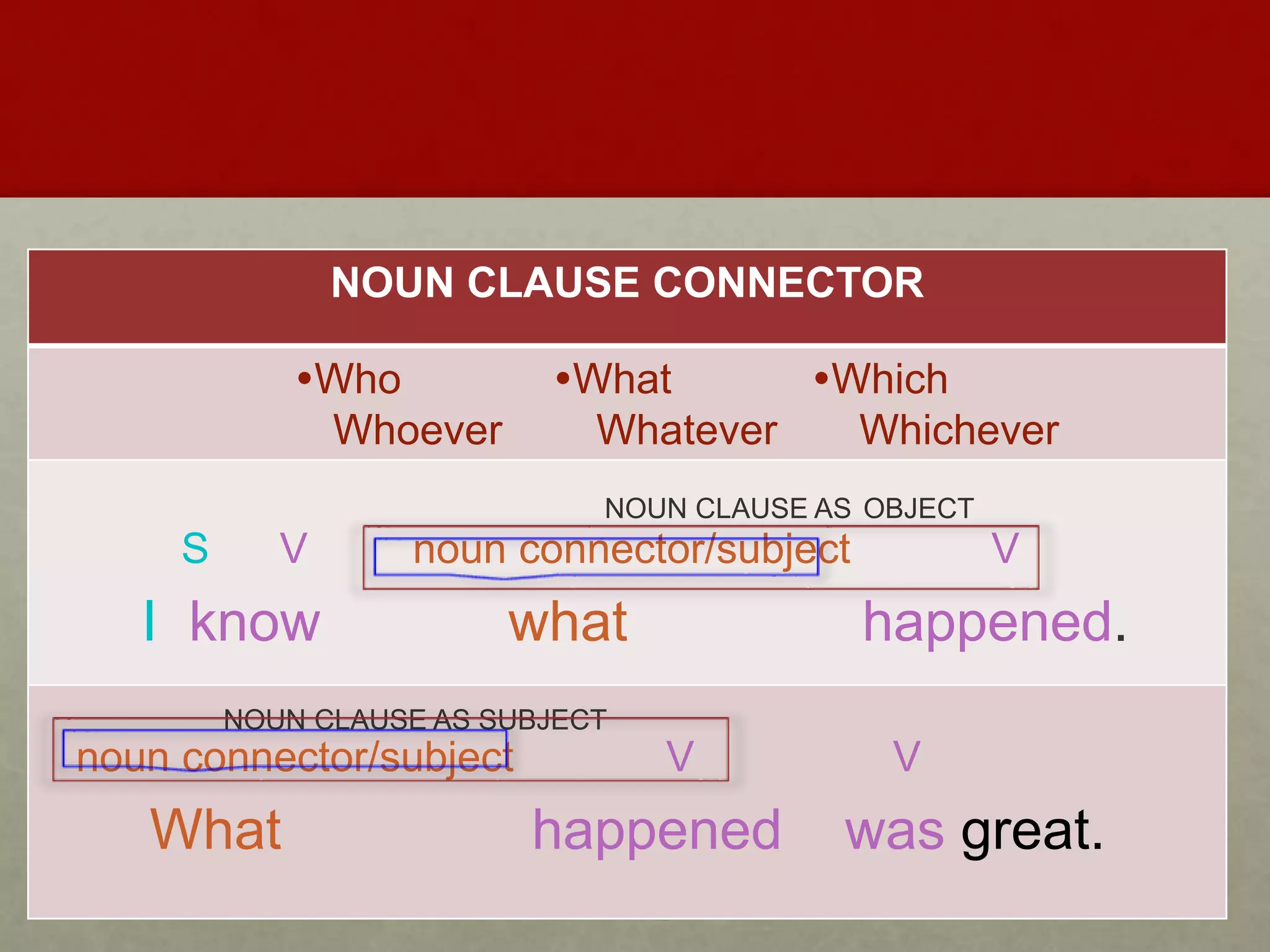 NOUN CLAUSE CONNECTOR

•Who Whoever

•What Whatever

•Which Whichever

NOUN CLAUSE AS OBJECT

S V noun connector/subject V

I know what happened.

NOUN CLAUSE AS SUBJECT

noun connector/subject V V

What happened was great.